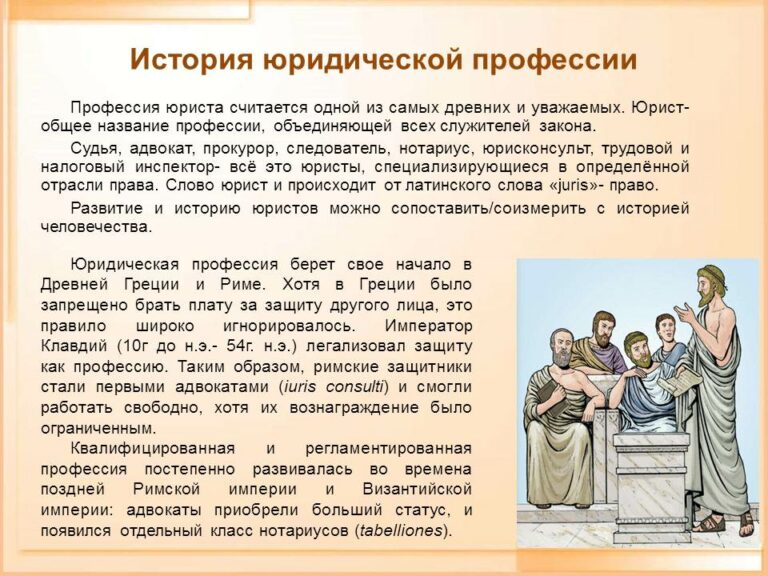 История юридической профессии

Профессия юриста считается одной из самых древних и уважаемых. Юрист- общее название профессии, объединяющей всех служителей закона.

Судья, адвокат, прокурор, следователь, нотариус, юрисконсульт, трудовой и налоговый инспектор- всё это юристы, специализирующиеся в определённой отрасли права. Слово юрист и происходит от латинского слова «juris»- право.

Развитие и историю юристов можно сопоставить/соизмерить с историей человечества.

Юридическая профессия берет свое начало в Древней Греции и Риме. Хотя в Греции было запрещено брать плату за защиту другого лица, это правило широко игнорировалось. Император Клавдий (10г до н.э.- 54г. н.э.) легализовал защиту как профессию. Таким образом, римские защитники стали первыми адвокатами (iuris consulti) и смогли работать свободно, хотя их вознаграждение было ограниченным.

Квалифицированная и регламентированная профессия постепенно развивалась во времена поздней Римской империи и Византийской империи: адвокаты приобрели больший статус, и появился отдельный класс нотариусов (tabelliones).